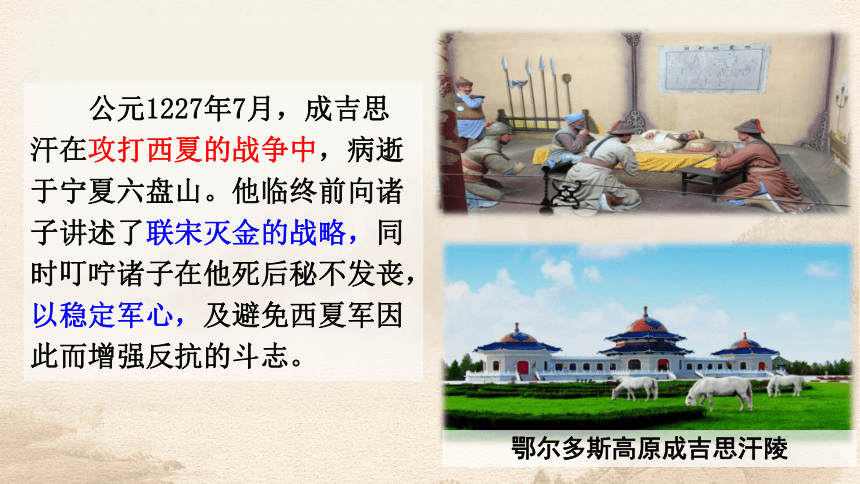 公元1227年7月，成吉思汗在攻打西夏的战争中，病逝于宁夏六盘山。他临终前向诸子讲述了联宋灭金的战略，同时叮咛诸子在他死后秘不发丧，以稳定军心，及避免西夏军因此而增强反抗的斗志。

鄂尔多斯高原成吉思汗陵